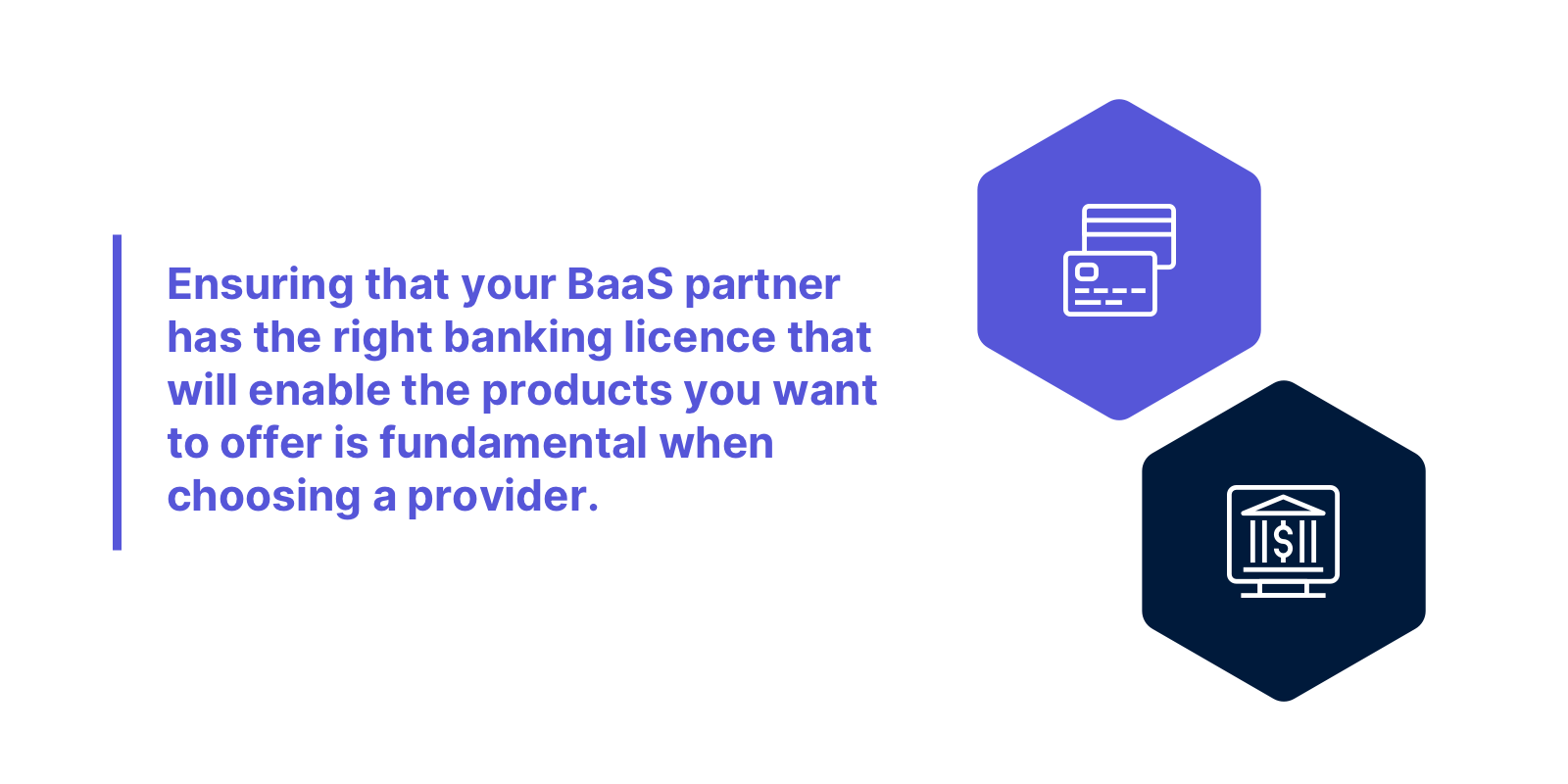 Ensuring that your BaaS partner has the right banking licence that will enable the products you want to offer is fundamental when choosing a provider.

$